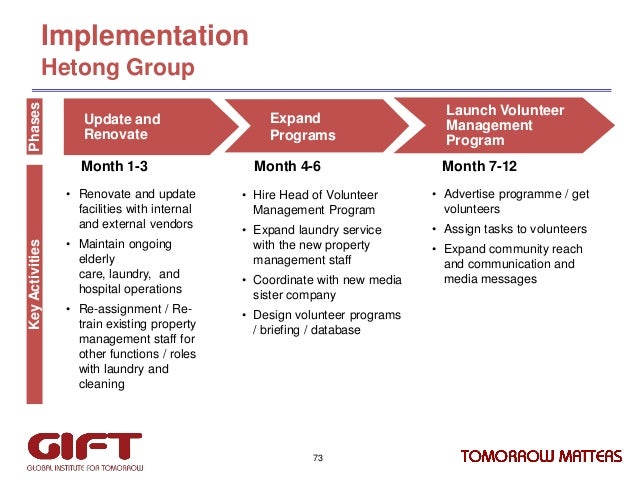 Implementation
Hetong Group

Phases

Update and Renovate

Expand Programs

Launch Volunteer Management Program

Key Activities

Month 1-3

• Renovate and update facilities with internal and external vendors
• Maintain ongoing elderly care, laundry, and hospital operations
• Re-assignment / Re-train existing property management staff for other functions / roles with laundry and cleaning

Month 4-6

• Hire Head of Volunteer Management Program
• Expand laundry service with the new property management staff
• Coordinate with new media sister company
• Design volunteer programs / briefing / database

Month 7-12

• Advertise programme / get volunteers
• Assign tasks to volunteers
• Expand community reach and communication and media messages

GIFT
GLOBAL INSTITUTE FOR TOMORROW

73

TOMORROW MATTERS